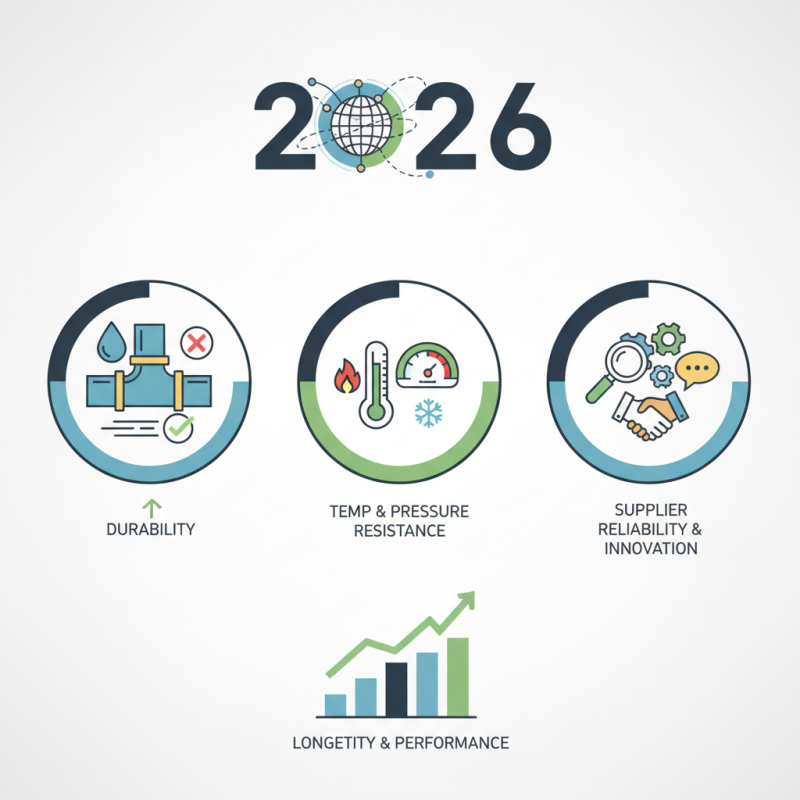 2026

DURABILITY

TEMP & PRESSURE RESISTANCE

SUPPLIER RELIABILITY & INNOVATION

LONGETITY & PERFORMANCE